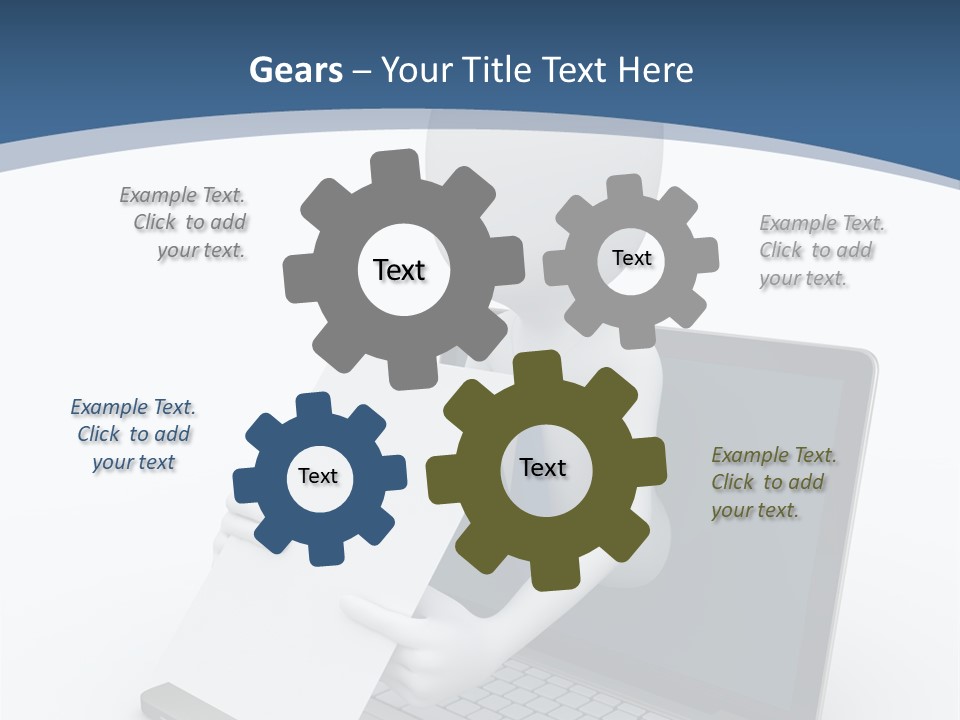 Gears – Your Title Text Here

Example Text. Click to add your text.

Text

Text

Example Text. Click to add your text.

Example Text. Click to add your text

Text

Text

Example Text. Click to add your text.